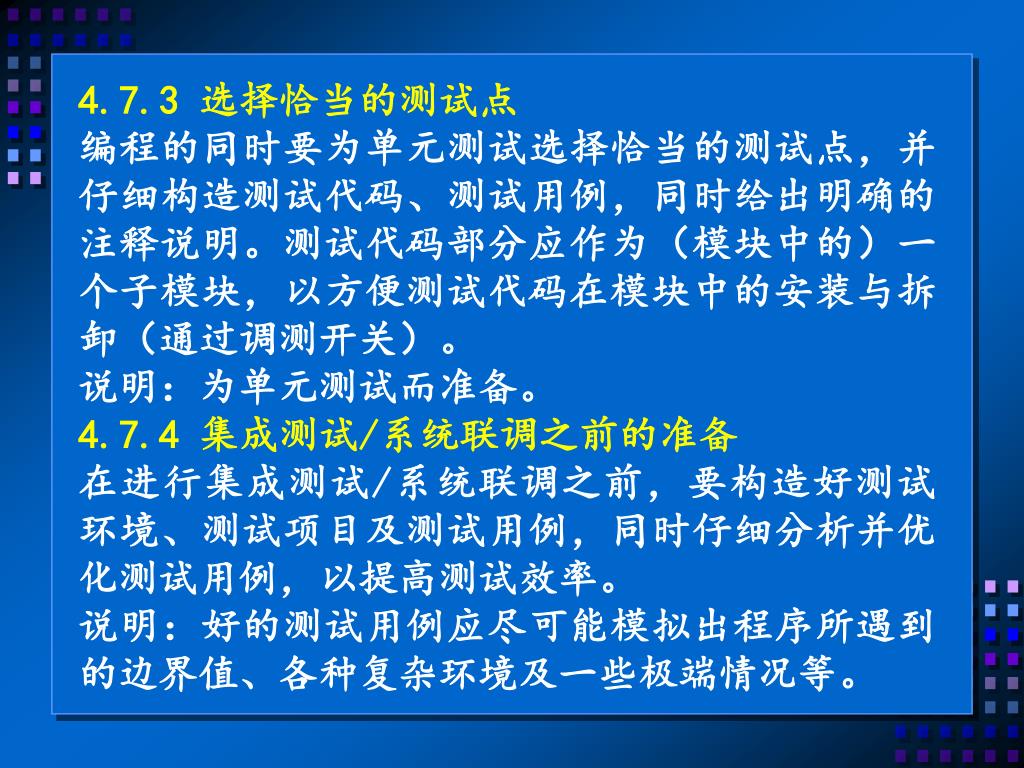 4.7.3 选择恰当的测试点
编程的同时要为单元测试选择恰当的测试点，并仔细构造测试代码、测试用例，同时给出明确的注释说明。测试代码部分应作为（模块中的）一个子模块，以方便测试代码在模块中的安装与拆卸（通过调测开关）。
说明：为单元测试而准备。
4.7.4 集成测试/系统联调之前的准备
在进行集成测试/系统联调之前，要构造好测试环境、测试项目及测试用例，同时仔细分析并优化测试用例，以提高测试效率。
说明：好的测试用例应尽可能模拟出程序所遇到的边界值、各种复杂环境及一些极端情况等。